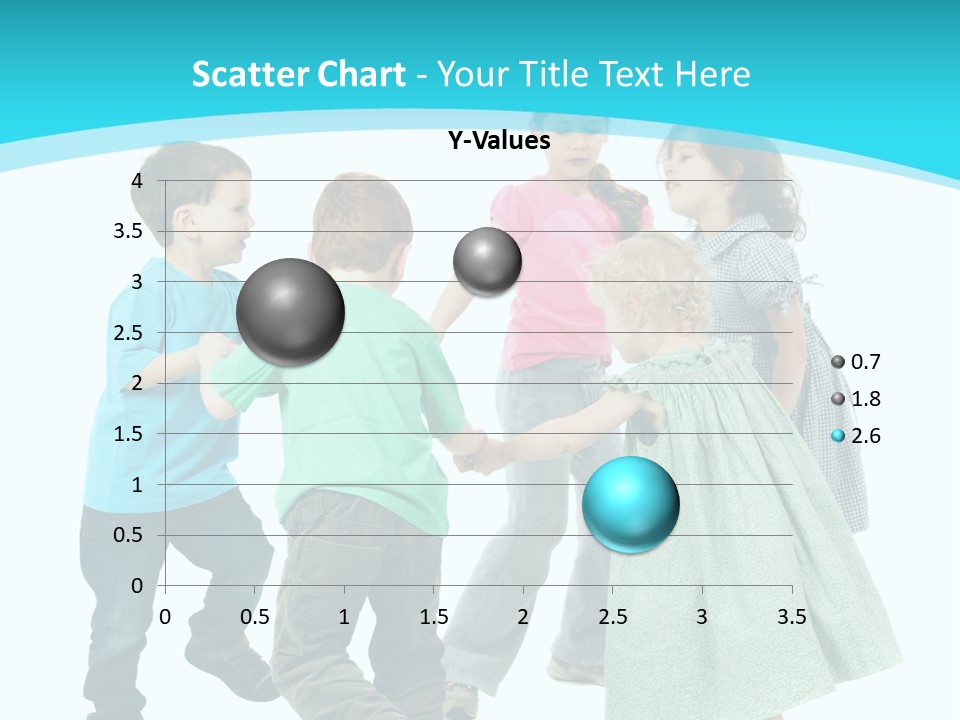 Scatter Chart - Your Title Text Here

Y-Values

4
3.5
3
2.5
2
1.5
1
0.5
0

0 0.5 1 1.5 2 2.5 3 3.5

0.7
1.8
2.6